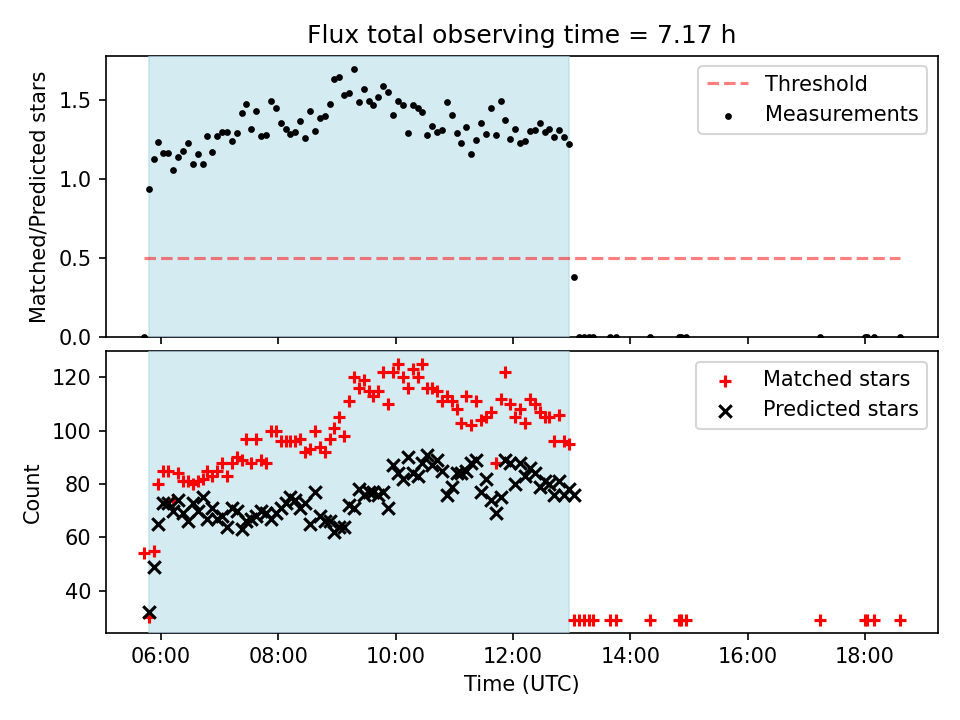 Flux total observing time = 7.17 h

Matched/Predicted stars

1.5
1.0
0.5
0.0

Threshold
Measurements

Count

120
100
80
60
40

Matched stars
Predicted stars

06:00
08:00
10:00
12:00
14:00
16:00
18:00

Time (UTC)